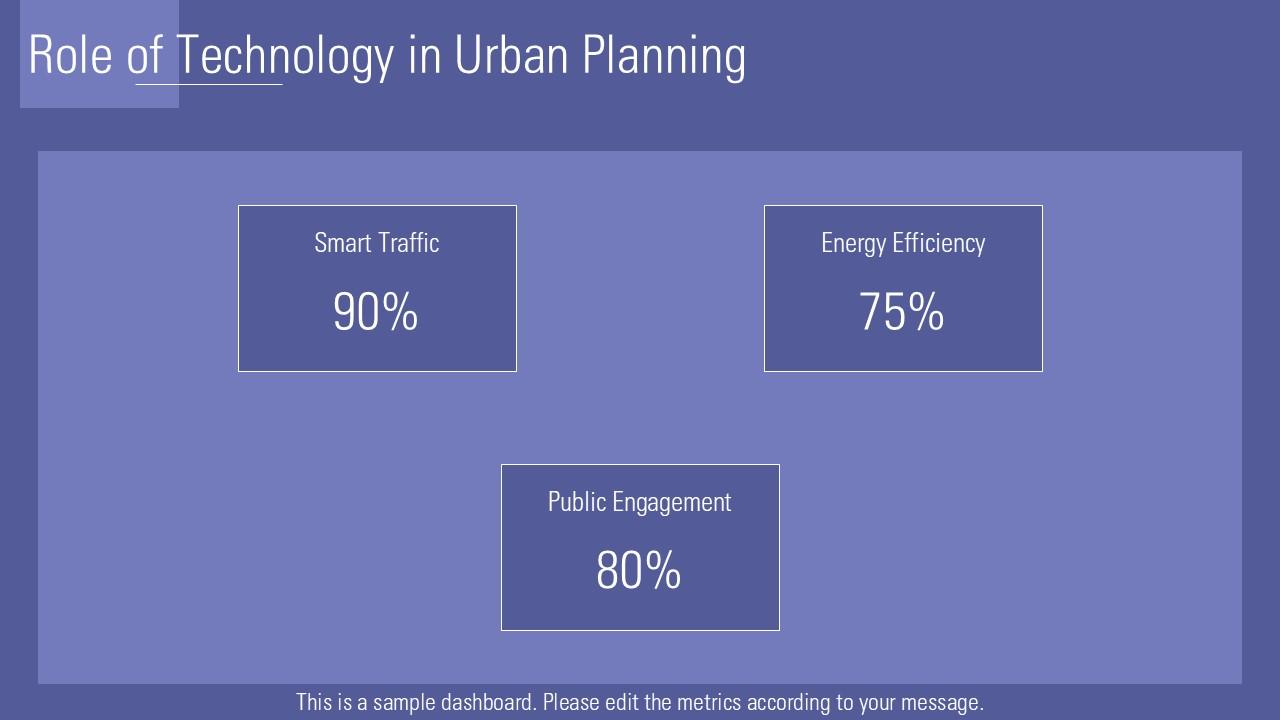 Role of Technology in Urban Planning

Smart Traffic

90%

Energy Efficiency

75%

Public Engagement

80%

This is a sample dashboard. Please edit the metrics according to your message.